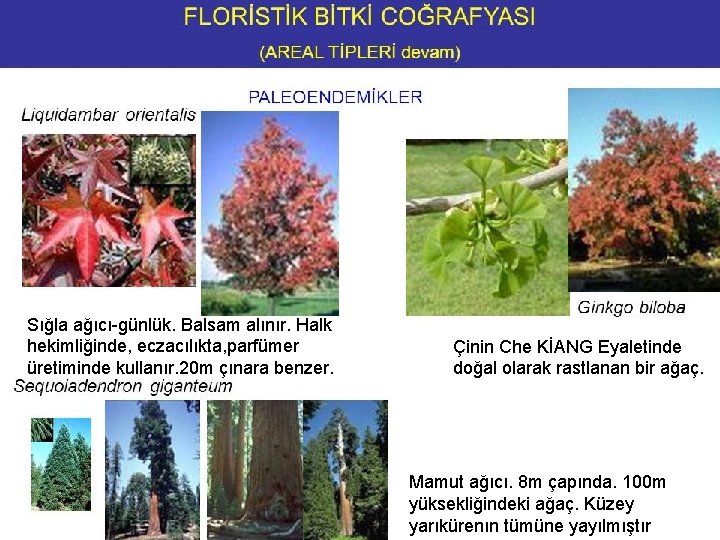 FLORİSTİK BİTKİ COĞRAFYASI
(AREAL TİPLERİ devam)

PALEOENDEMİKLER

Liquidambar orientalis

Sığla ağıcı-günlük. Balsam alınır. Halk hekimliğinde, eczacılıkta,parfümer üretiminde kullanır.20m çınara benzer.

Ginkgo biloba

Çinin Che KİANG Eyaletinde doğal olarak rastlanan bir ağaç.

Sequoiadendron giganteum

Mamut ağıcı. 8m çapında. 100m yüksekliğindeki ağaç. Küzey yarıkürenın tümüne yayılmıştır